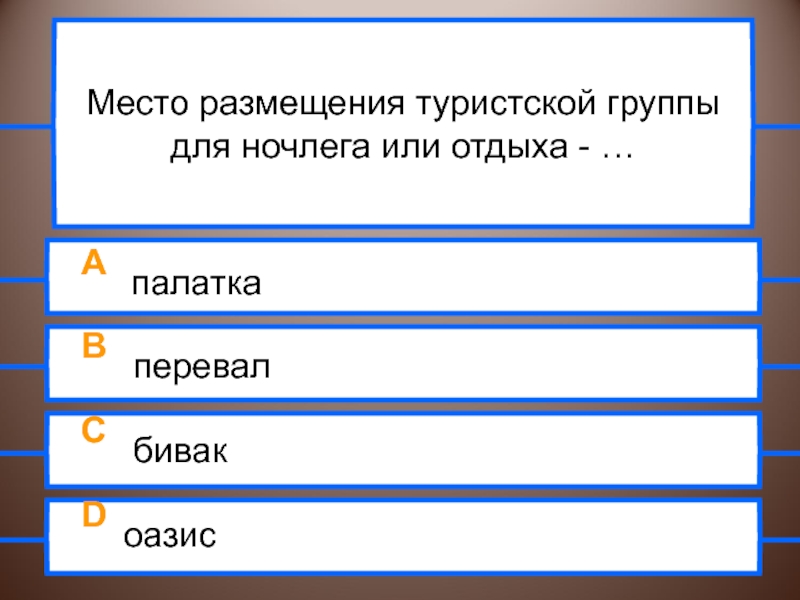 Место размещения туристской группы для ночлега или отдыха - …

A палатка

B перевал

C бивак

D оазис